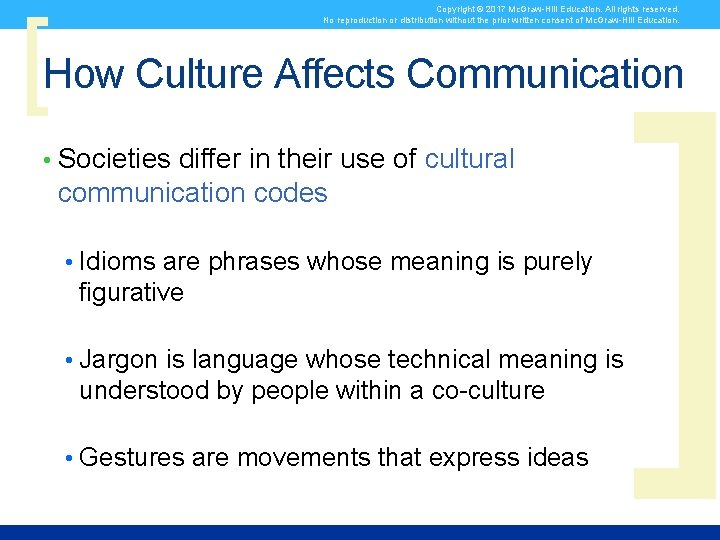 Copyright © 2017 McGraw-Hill Education. All rights reserved. No reproduction or distribution without the prior written consent of McGraw-Hill Education.

How Culture Affects Communication

• Societies differ in their use of cultural communication codes

• Idioms are phrases whose meaning is purely figurative

• Jargon is language whose technical meaning is understood by people within a co-culture

• Gestures are movements that express ideas